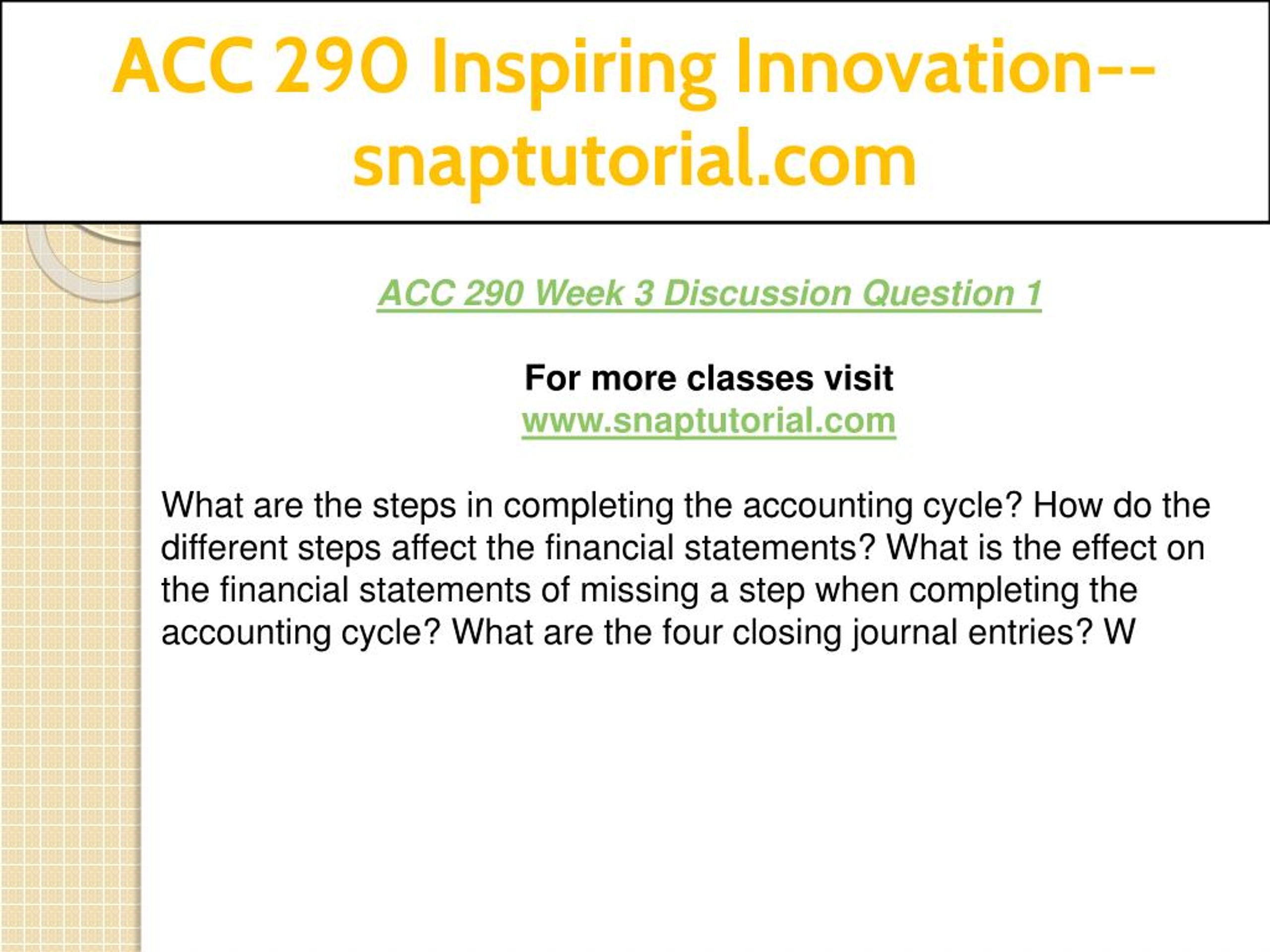 ACC 290 Inspiring Innovation--snaptutorial.com

ACC 290 Week 3 Discussion Question 1

For more classes visit
www.snaptutorial.com

What are the steps in completing the accounting cycle? How do the different steps affect the financial statements? What is the effect on the financial statements of missing a step when completing the accounting cycle? What are the four closing journal entries? W